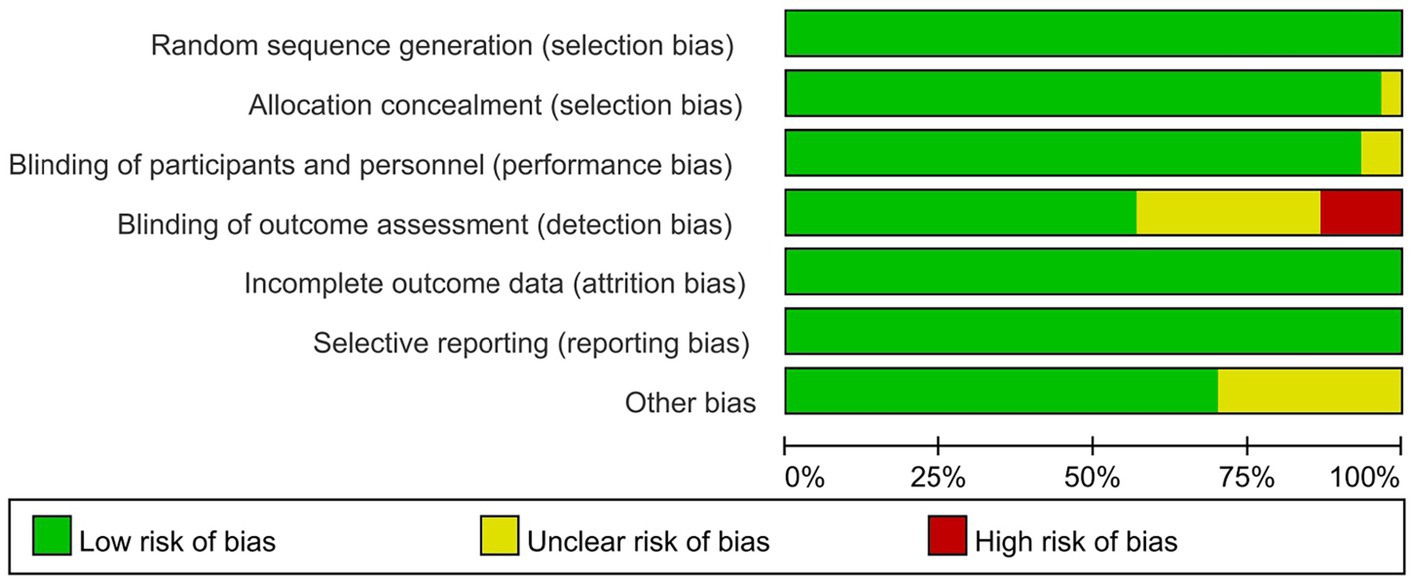 Random sequence generation (selection bias)
Allocation concealment (selection bias)
Blinding of participants and personnel (performance bias)
Blinding of outcome assessment (detection bias)
Incomplete outcome data (attrition bias)
Selective reporting (reporting bias)
Other bias

0% 25% 50% 75% 100%

Low risk of bias
Unclear risk of bias
High risk of bias